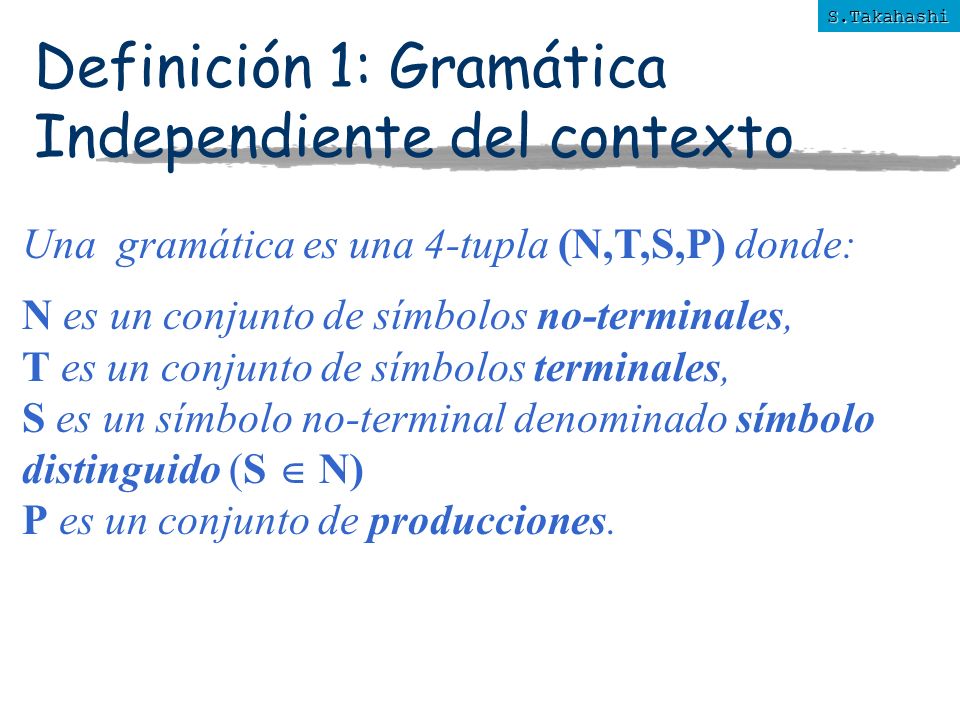 S.Takahashi

Definición 1: Gramática Independiente del contexto

Una gramática es una 4-tupla (N,T,S,P) donde:

N es un conjunto de símbolos no-terminales,
T es un conjunto de símbolos terminales,
S es un símbolo no-terminal denominado símbolo distinguido ($S \in N$)
P es un conjunto de producciones.